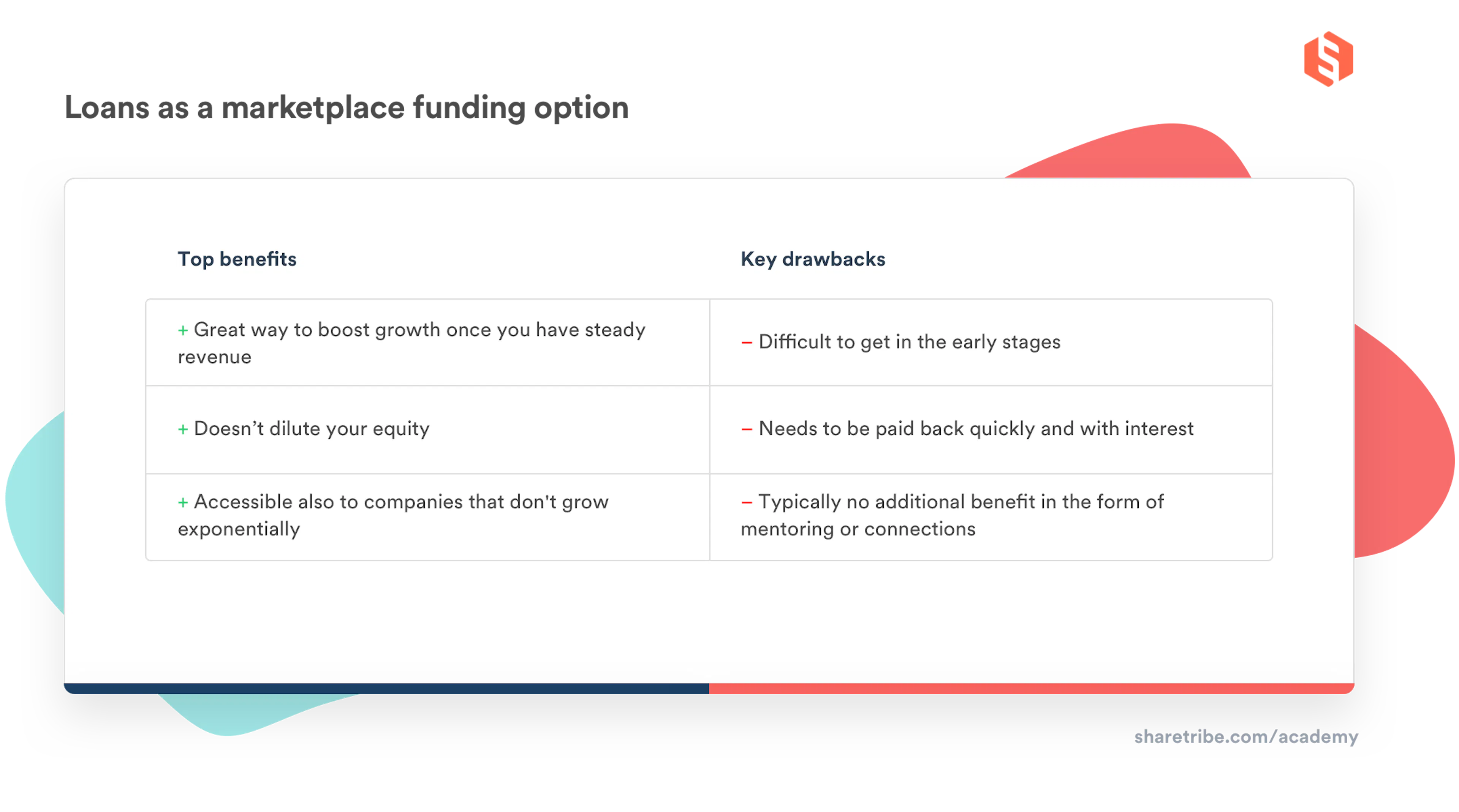 Loans as a marketplace funding option

| Top benefits | Key drawbacks |
|---|---|
| + Great way to boost growth once you have steady revenue | – Difficult to get in the early stages |
| + Doesn’t dilute your equity | – Needs to be paid back quickly and with interest |
| + Accessible also to companies that don't grow exponentially | – Typically no additional benefit in the form of mentoring or connections |

sharetribe.com/academy